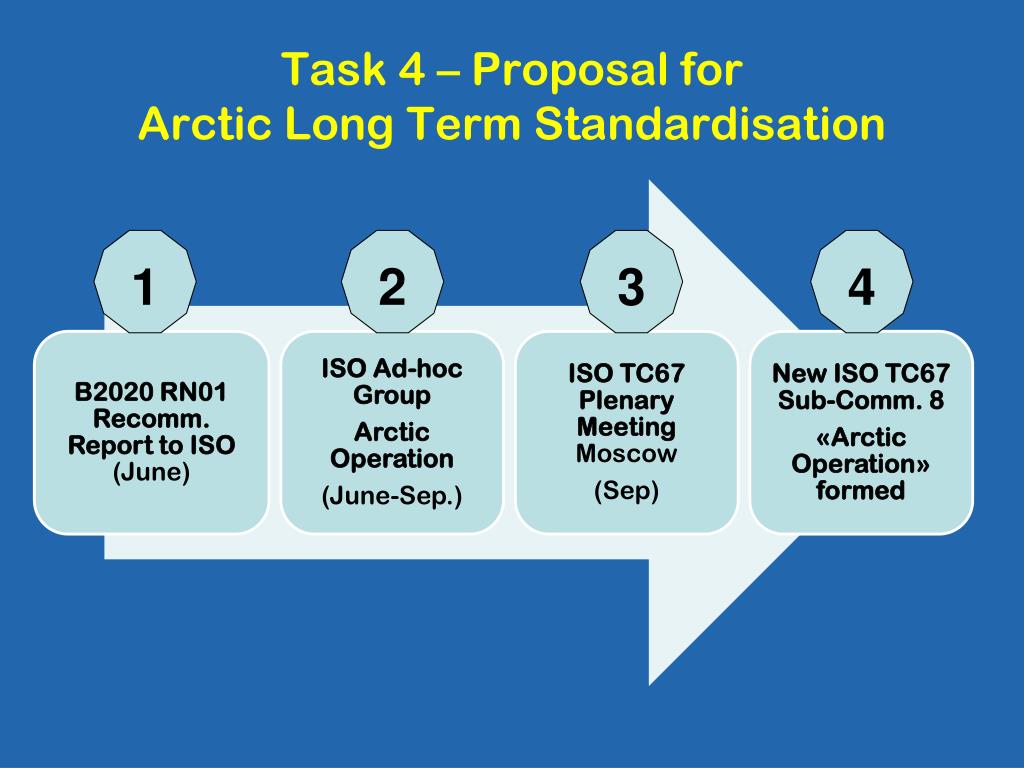 Task 4 – Proposal for
Arctic Long Term Standardisation

1

B2020 RN01 Recomm. Report to ISO (June)

2

ISO Ad-hoc Group

Arctic Operation

(June-Sep.)

3

ISO TC67 Plenary Meeting Moscow

(Sep)

4

New ISO TC67 Sub-Comm. 8

«Arctic Operation» formed